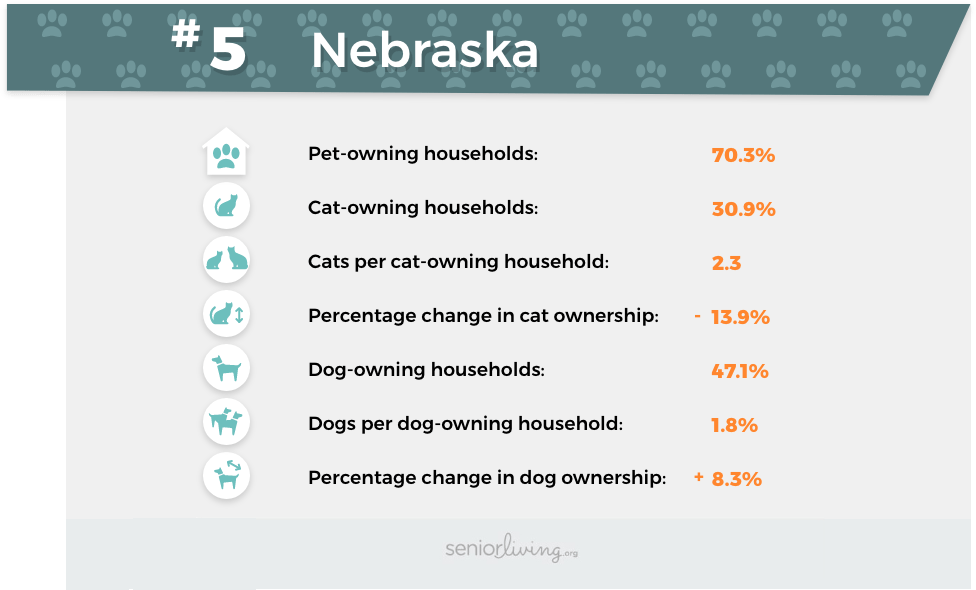 #5 Nebraska

Pet-owning households: 70.3%

Cat-owning households: 30.9%

Cats per cat-owning household: 2.3

Percentage change in cat ownership: - 13.9%

Dog-owning households: 47.1%

Dogs per dog-owning household: 1.8%

Percentage change in dog ownership: + 8.3%

seniorliving.org